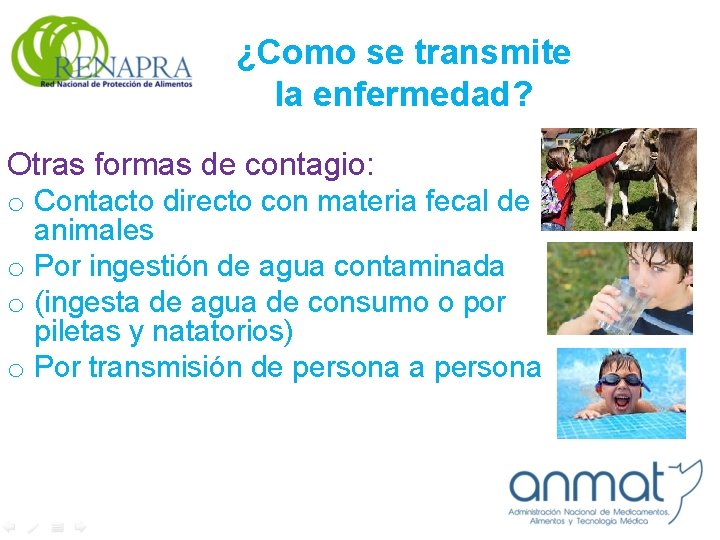 RENAPRA
Red Nacional de Protección de Alimentos

¿Como se transmite la enfermedad?

Otras formas de contagio:
o Contacto directo con materia fecal de animales
o Por ingestión de agua contaminada
o (ingesta de agua de consumo o por piletas y natatorios)
o Por transmisión de persona a persona

anmat
Administración Nacional de Medicamentos, Alimentos y Tecnología Médica